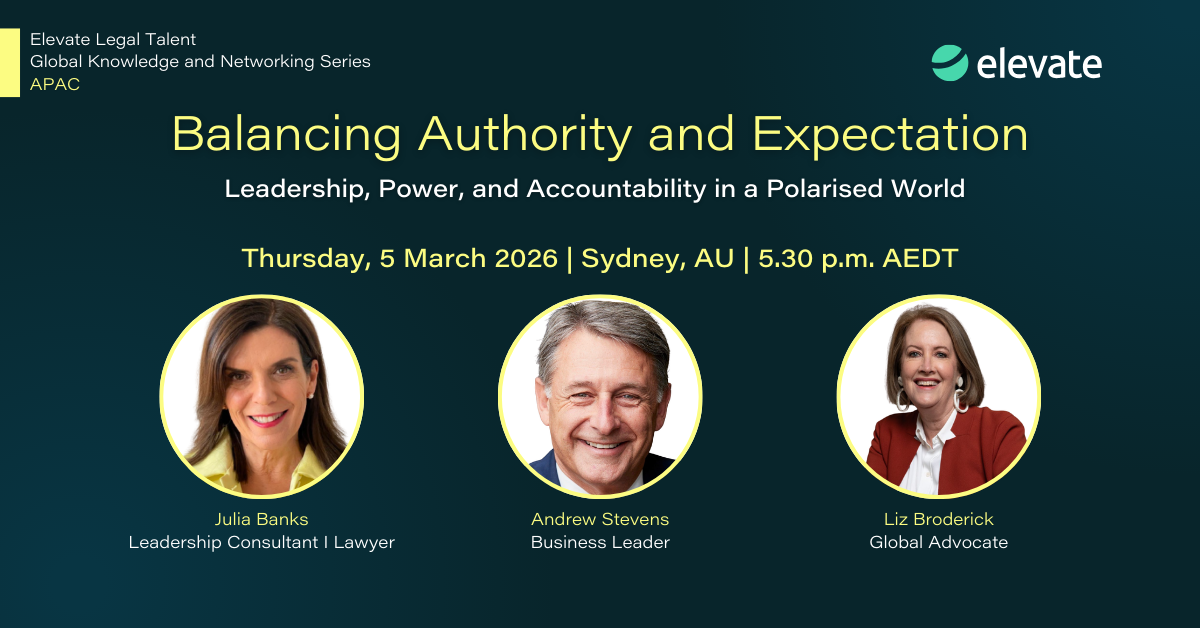 Elevate Legal Talent
Global Knowledge and Networking Series
APAC

elevate

Balancing Authority and Expectation

Leadership, Power, and Accountability in a Polarised World

Thursday, 5 March 2026 | Sydney, AU | 5.30 p.m. AEDT

Julia Banks
Leadership Consultant I Lawyer

Andrew Stevens
Business Leader

Liz Broderick
Global Advocate